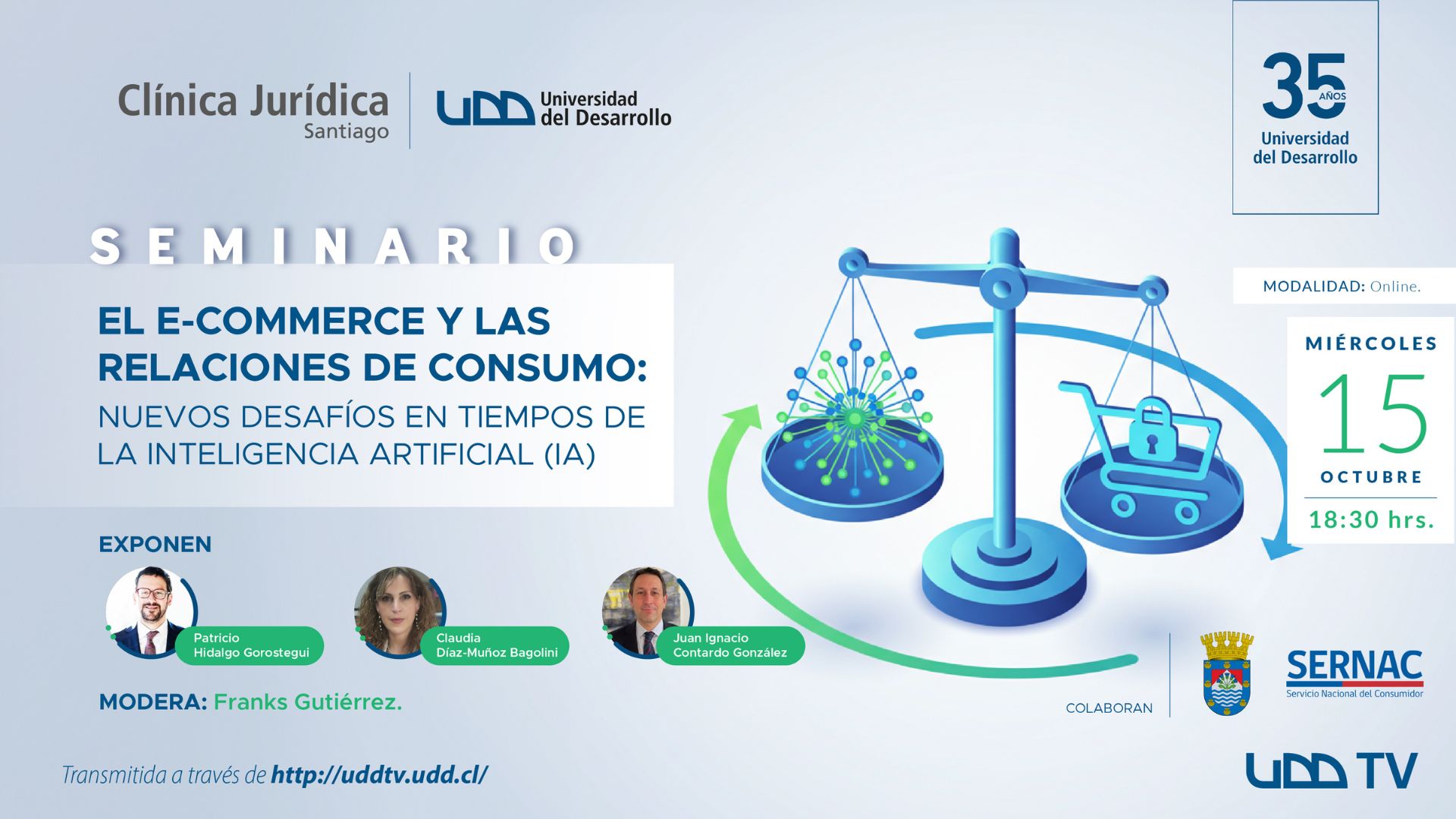 Clínica Jurídica
Santiago

UDD Universidad del Desarrollo

35 AÑOS
Universidad del Desarrollo

SEMINARIO

EL E-COMMERCE Y LAS RELACIONES DE CONSUMO:
NUEVOS DESAFÍOS EN TIEMPOS DE LA INTELIGENCIA ARTIFICIAL (IA)

MODALIDAD: Online.

MIÉRCOLES
15
OCTUBRE
18:30 hrs.

EXPONEN

Patricio Hidalgo Gorostegui

Claudia Díaz-Muñoz Bagolini

Juan Ignacio Contardo González

MODERA: Franks Gutiérrez.

COLABORAN

SERNAC
Servicio Nacional del Consumidor

Transmitida a través de http://uddtv.udd.cl/

UDD TV